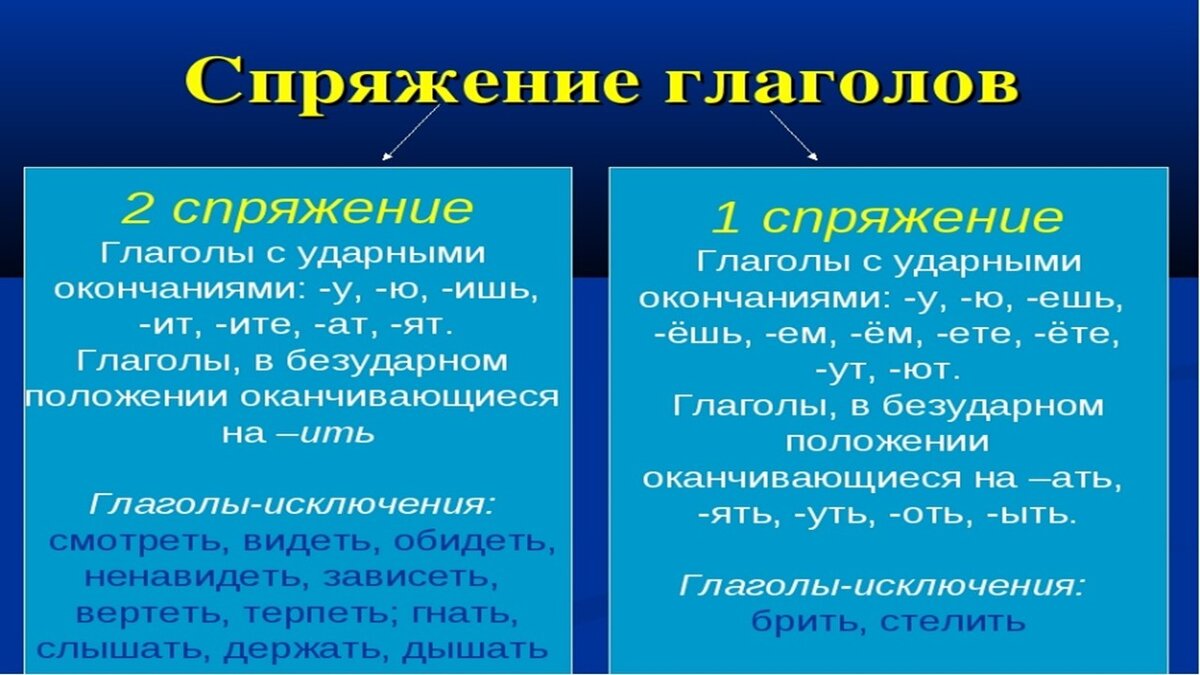 Спряжение глаголов

2 спряжение
Глаголы с ударными окончаниями: -у, -ю, -ишь, -ит, -ите, -ат, -ят.
Глаголы, в безударном положении оканчивающиеся на –ить

Глаголы-исключения:
смотреть, видеть, обидеть, ненавидеть, зависеть, вертеть, терпеть; гнать, слышать, держать, дышать

1 спряжение
Глаголы с ударными окончаниями: -у, -ю, -ешь, -ёшь, -ем, -ём, -ете, -ёте, -ут, -ют.
Глаголы, в безударном положении оканчивающиеся на –ать, -ять, -уть, -оть, -ыть.

Глаголы-исключения:
брить, стелить